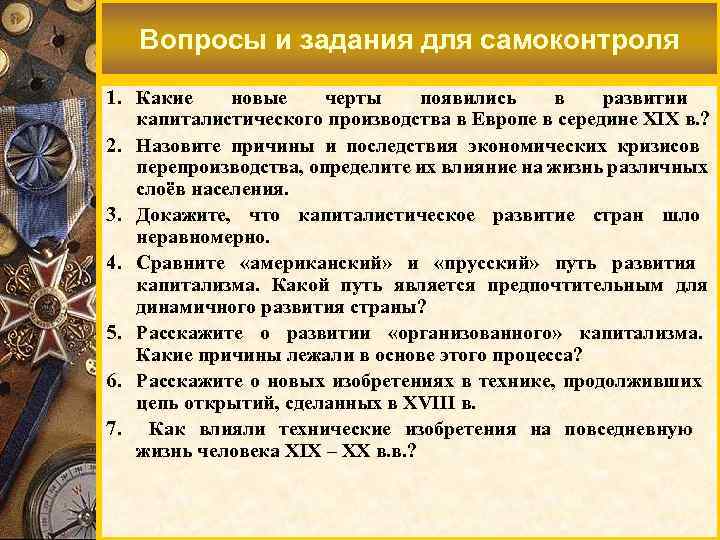 Вопросы и задания для самоконтроля

1. Какие новые черты появились в развитии капиталистического производства в Европе в середине XIX в.?

2. Назовите причины и последствия экономических кризисов перепроизводства, определите их влияние на жизнь различных слоёв населения.

3. Докажите, что капиталистическое развитие стран шло неравномерно.

4. Сравните «американский» и «прусский» путь развития капитализма. Какой путь является предпочтительным для динамичного развития страны?

5. Расскажите о развитии «организованного» капитализма. Какие причины лежали в основе этого процесса?

6. Расскажите о новых изобретениях в технике, продолживших цепь открытий, сделанных в XVIII в.

7. Как влияли технические изобретения на повседневную жизнь человека XIX – XX в.в.?